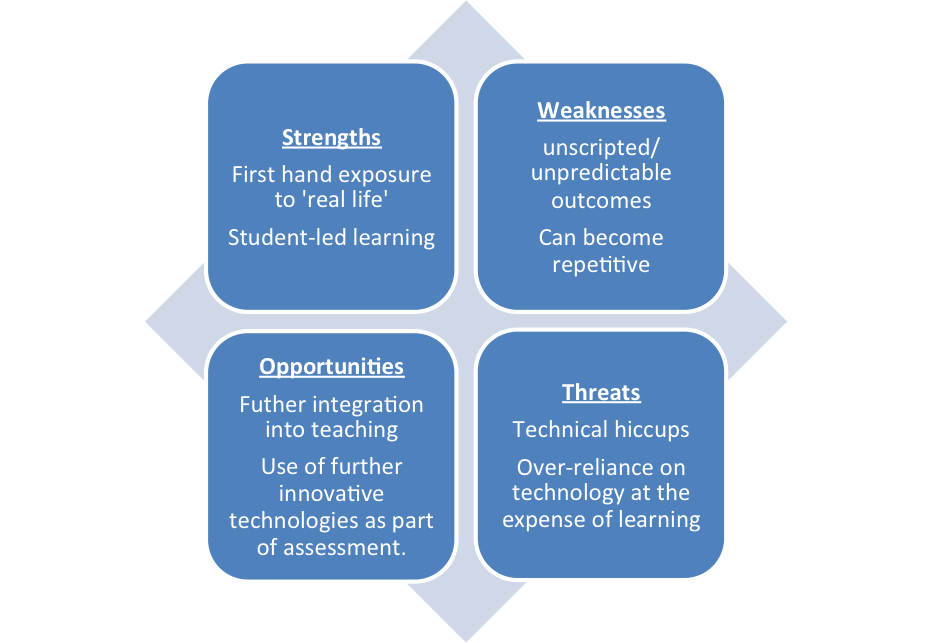 Strengths

First hand exposure to 'real life'

Student-led learning

Weaknesses

unscripted/ unpredictable outcomes

Can become repetitive

Opportunities

Futher integration into teaching

Use of further innovative technologies as part of assessment.

Threats

Technical hiccups

Over-reliance on technology at the expense of learning